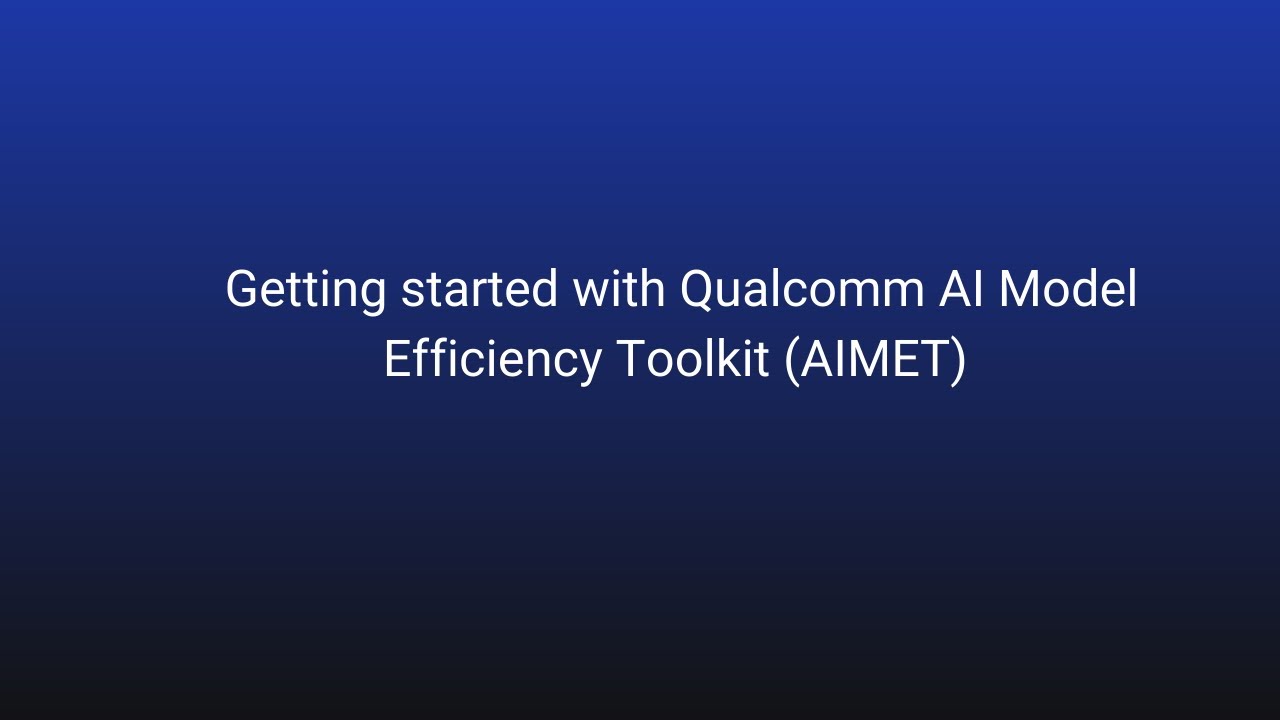 Getting started with Qualcomm AI Model Efficiency Toolkit (AIMET)